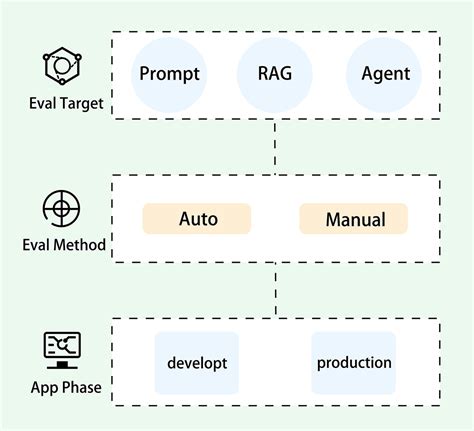 Eval Target

Prompt

RAG

Agent

Eval Method

Auto

Manual

App Phase

developt

production